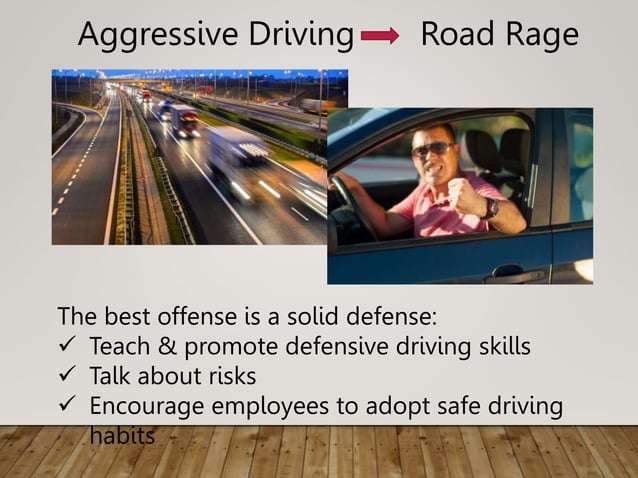 Aggressive Driving → Road Rage

The best offense is a solid defense:
✓ Teach & promote defensive driving skills
✓ Talk about risks
✓ Encourage employees to adopt safe driving habits